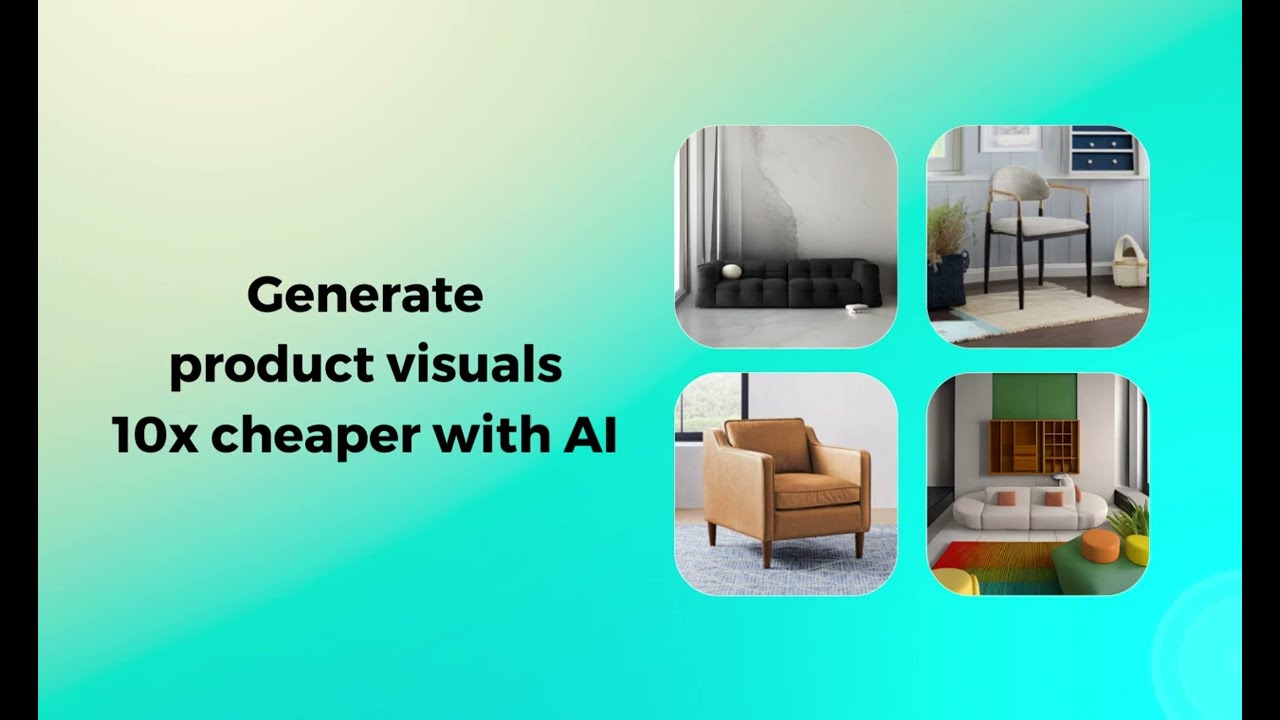 Generate product visuals 10x cheaper with AI